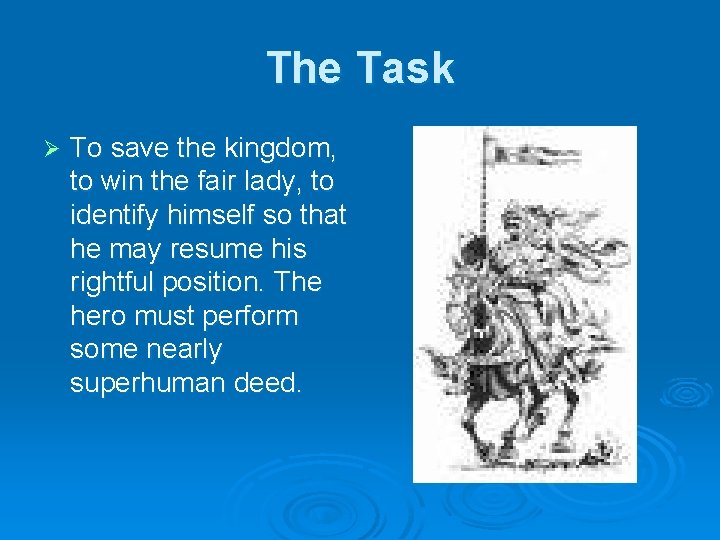 The Task

➢ To save the kingdom, to win the fair lady, to identify himself so that he may resume his rightful position. The hero must perform some nearly superhuman deed.